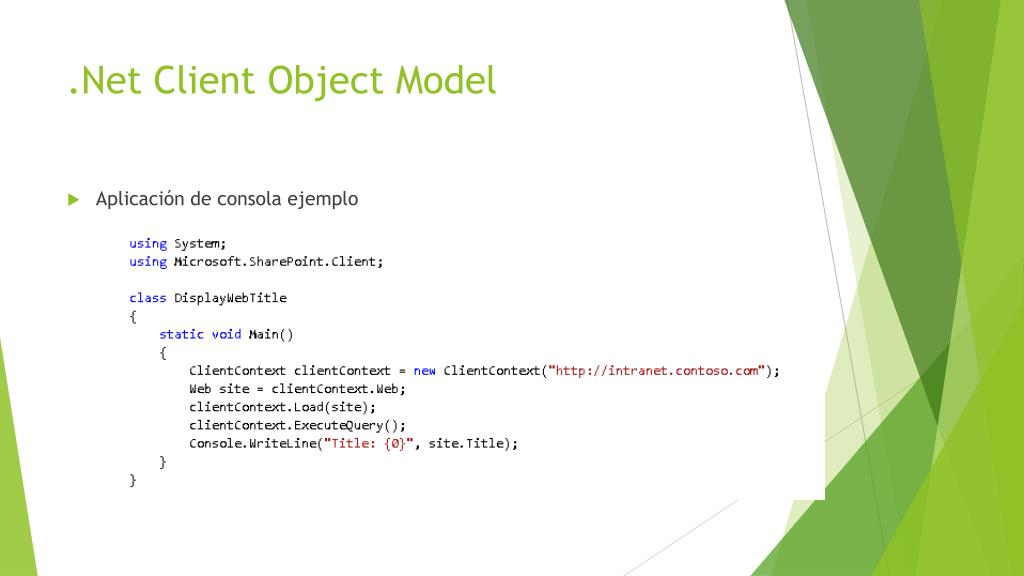 .Net Client Object Model

Aplicación de consola ejemplo

using System;
using Microsoft.SharePoint.Client;

class DisplayWebTitle
{
    static void Main()
    {
        ClientContext clientContext = new ClientContext("http://intranet.contoso.com");
        Web site = clientContext.Web;
        clientContext.Load(site);
        clientContext.ExecuteQuery();
        Console.WriteLine("Title: {0}", site.Title);
    }
}